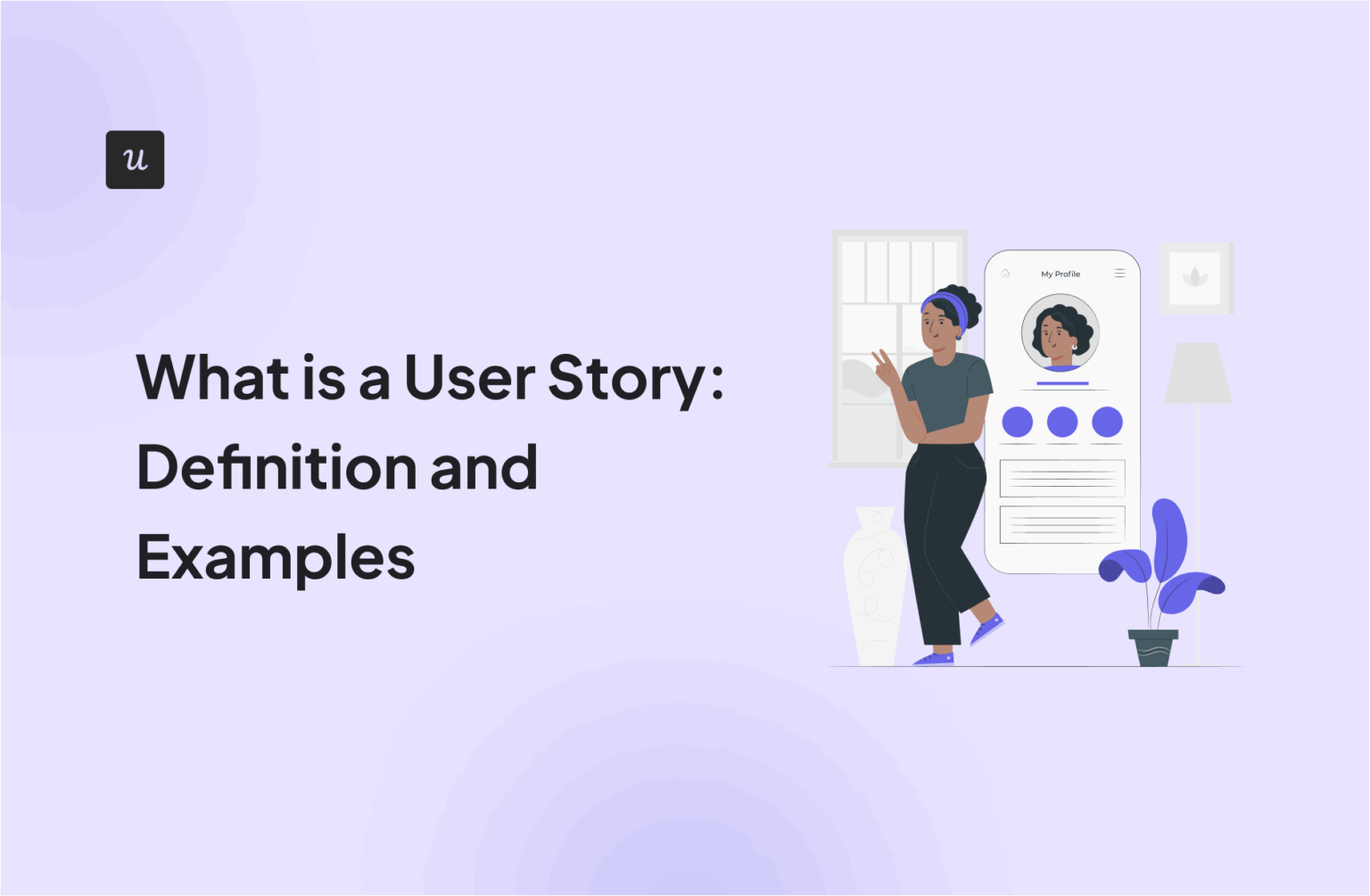 u

What is a User Story: Definition and Examples

My Profile